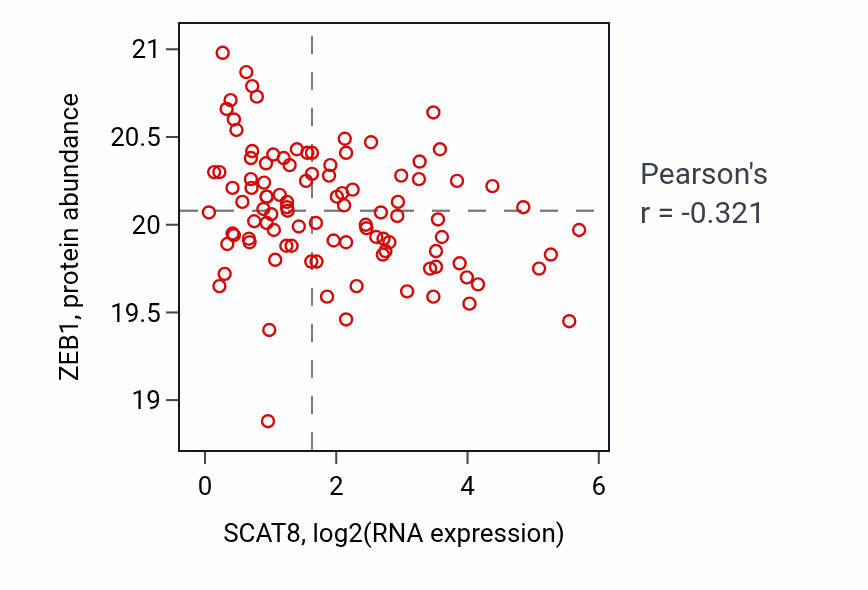 ZEB1, protein abundance

21
20.5
20
19.5
19

0
2
4
6

SCAT8, log2(RNA expression)

Pearson's
r = -0.321